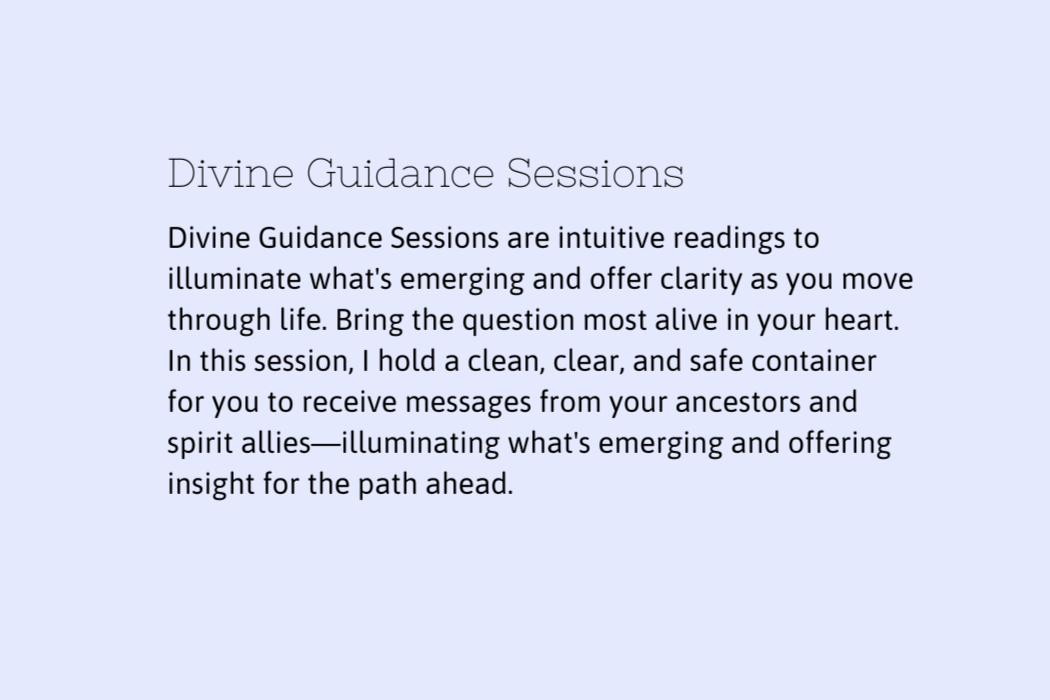 Divine Guidance Sessions

Divine Guidance Sessions are intuitive readings to illuminate what's emerging and offer clarity as you move through life. Bring the question most alive in your heart. In this session, I hold a clean, clear, and safe container for you to receive messages from your ancestors and spirit allies—illuminating what's emerging and offering insight for the path ahead.